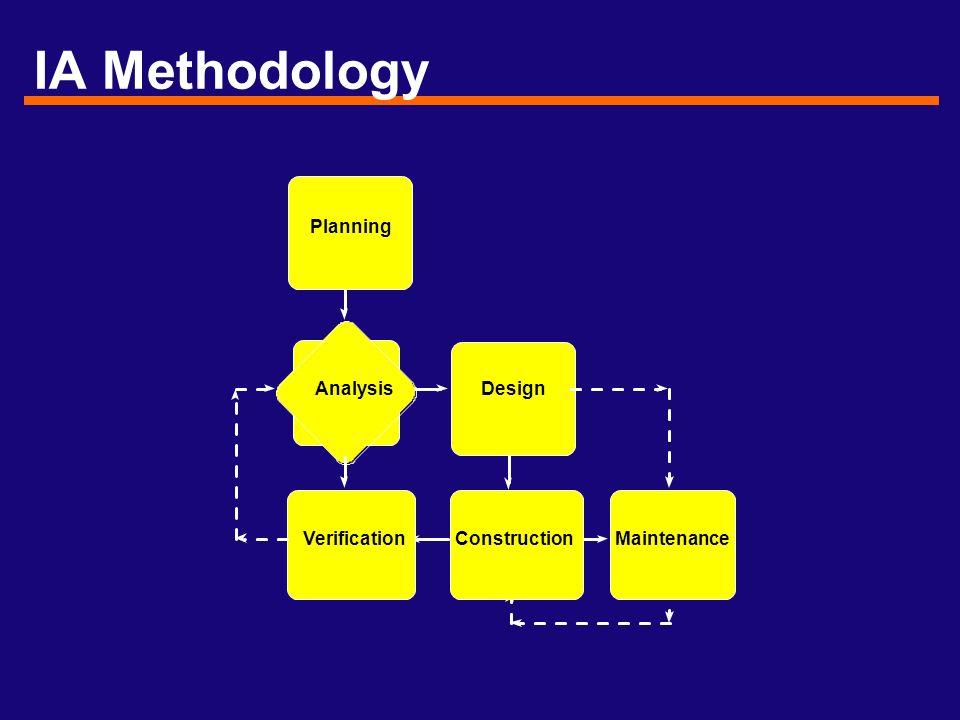 IA Methodology

Planning

Analysis

Design

Verification

Construction

Maintenance